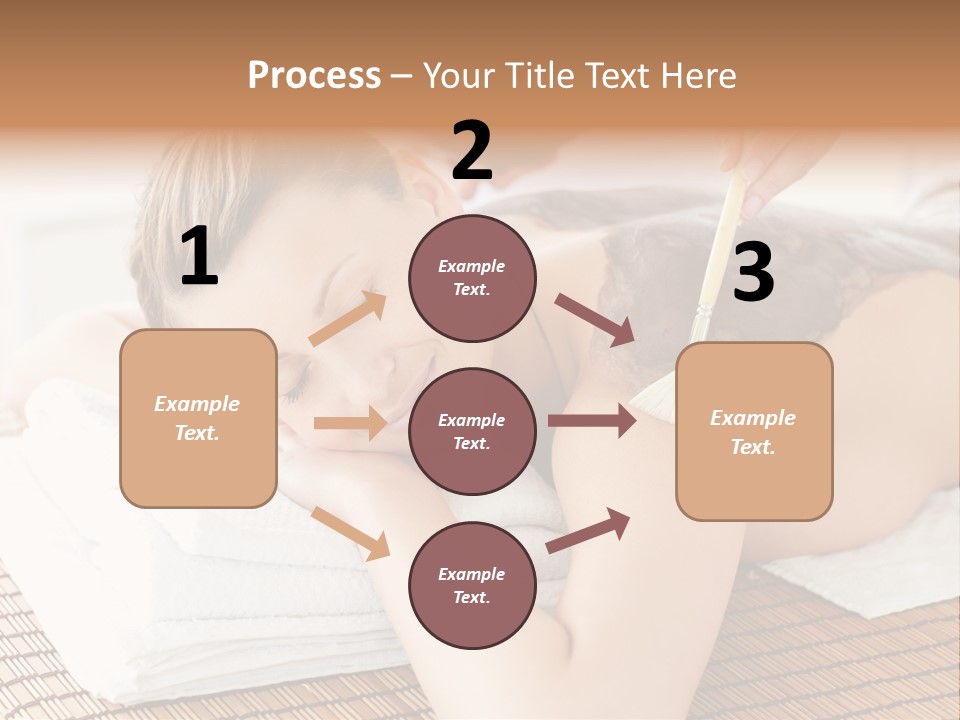 Process – Your Title Text Here

1

Example Text.

2

Example Text.

Example Text.

Example Text.

3

Example Text.